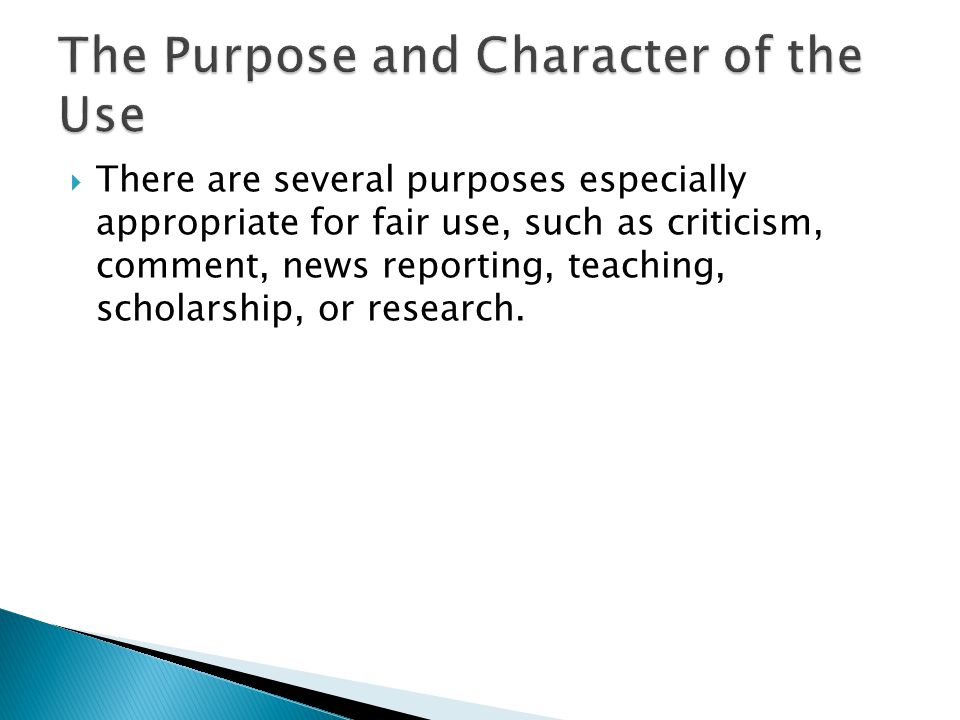 The Purpose and Character of the Use

There are several purposes especially appropriate for fair use, such as criticism, comment, news reporting, teaching, scholarship, or research.